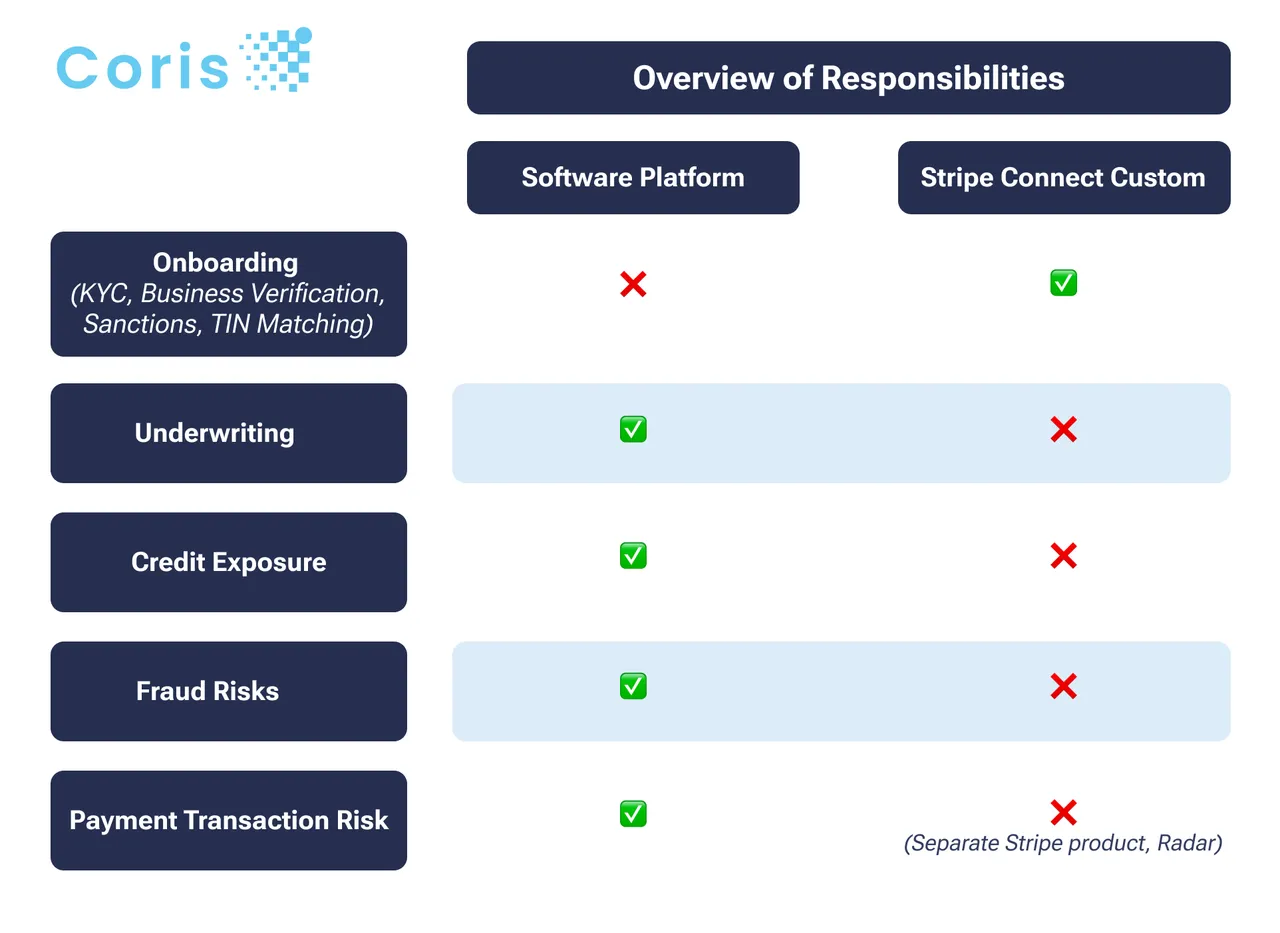 Coris

Overview of Responsibilities

| | Software Platform | Stripe Connect Custom |
|---|---|---|
| Onboarding (KYC, Business Verification, Sanctions, TIN Matching) | ❌ | ✅ |
| Underwriting | ✅ | ❌ |
| Credit Exposure | ✅ | ❌ |
| Fraud Risks | ✅ | ❌ |
| Payment Transaction Risk | ✅ | ❌ (Separate Stripe product, Radar) |